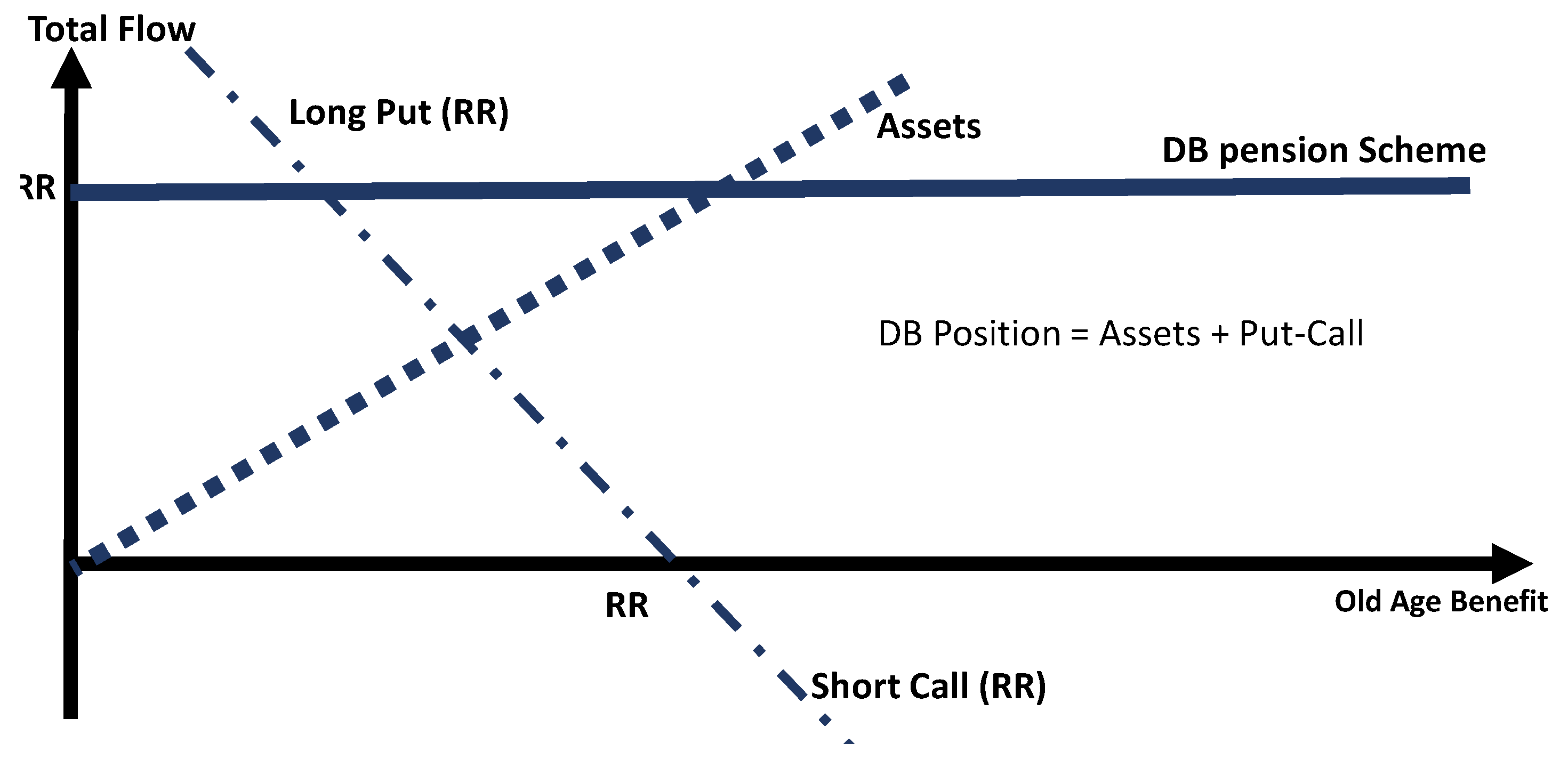 Total Flow

Long Put (RR)

Assets

DB pension Scheme

RR

DB Position = Assets + Put-Call

RR

Old Age Benefit

Short Call (RR)